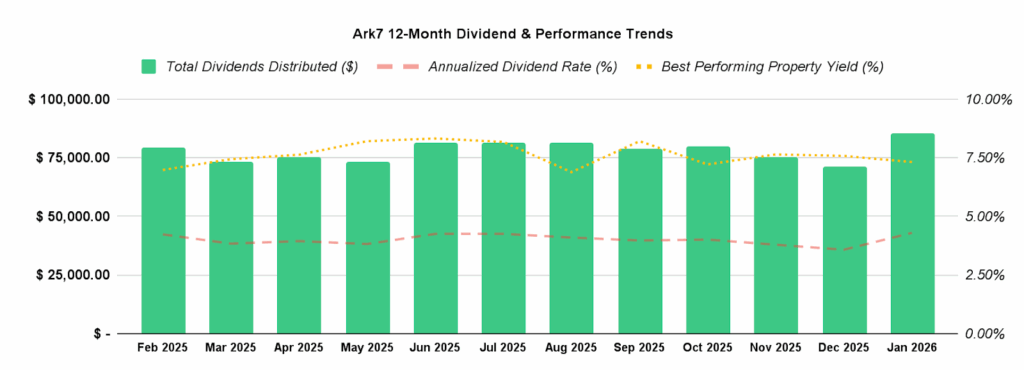 Ark7 12-Month Dividend & Performance Trends

Total Dividends Distributed ($)
Annualized Dividend Rate (%)
Best Performing Property Yield (%)

$ 100,000.00
$ 75,000.00
$ 50,000.00
$ 25,000.00
$ -

10.00%
7.50%
5.00%
2.50%
0.00%

Feb 2025
Mar 2025
Apr 2025
May 2025
Jun 2025
Jul 2025
Aug 2025
Sep 2025
Oct 2025
Nov 2025
Dec 2025
Jan 2026